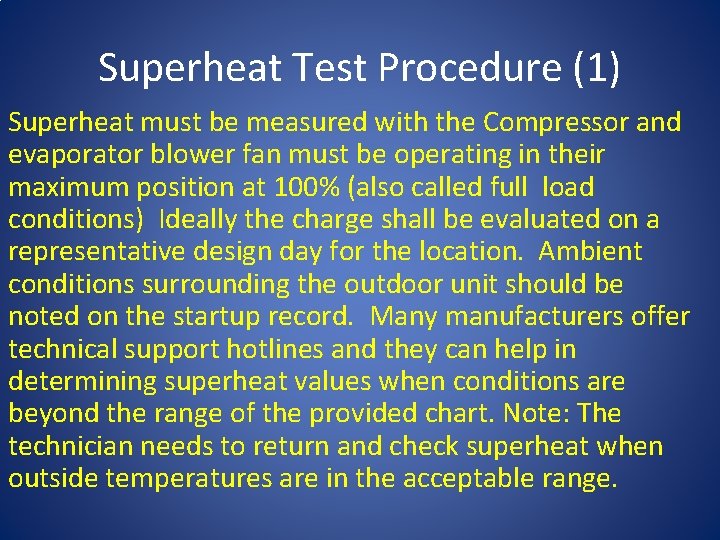 Superheat Test Procedure (1)

Superheat must be measured with the Compressor and evaporator blower fan must be operating in their maximum position at 100% (also called full load conditions) Ideally the charge shall be evaluated on a representative design day for the location. Ambient conditions surrounding the outdoor unit should be noted on the startup record. Many manufacturers offer technical support hotlines and they can help in determining superheat values when conditions are beyond the range of the provided chart. Note: The technician needs to return and check superheat when outside temperatures are in the acceptable range.